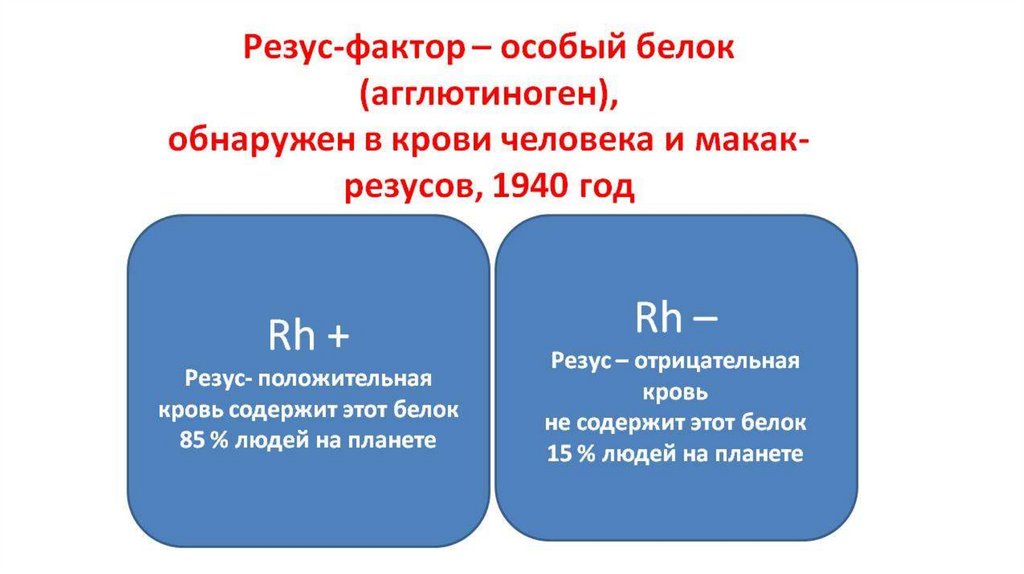 Резус-фактор – особый белок (агглютиноген), обнаружен в крови человека и макак-резусов, 1940 год

Rh +
Резус- положительная кровь содержит этот белок
85 % людей на планете

Rh –
Резус – отрицательная кровь
не содержит этот белок
15 % людей на планете